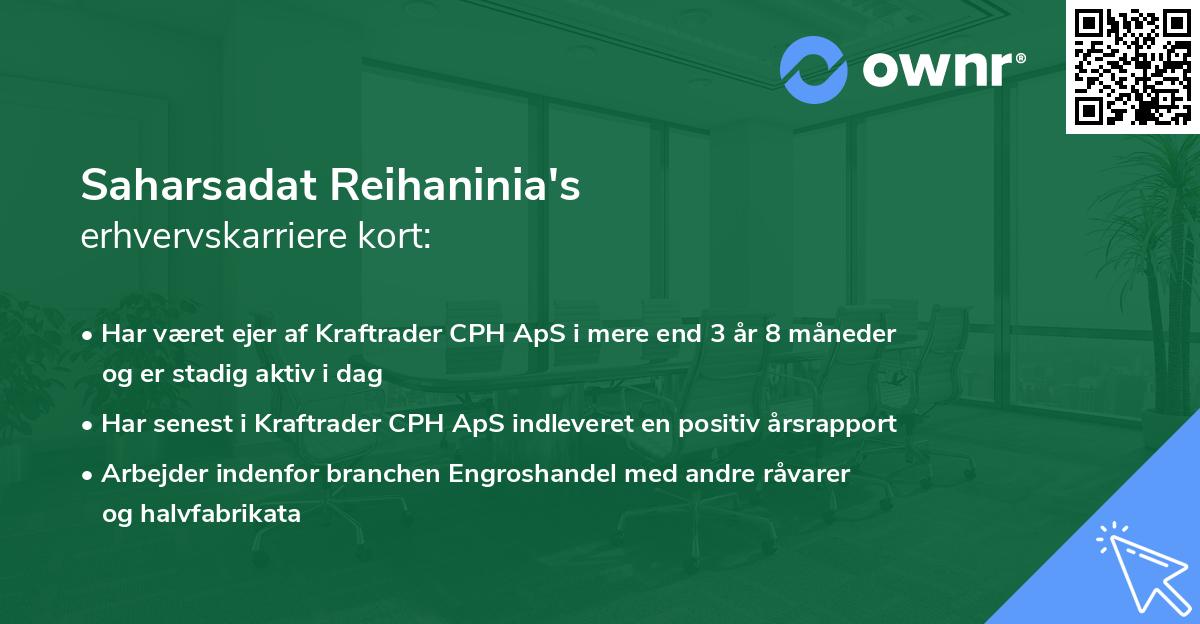 ownr®

Saharsadat Reihaninia's
erhvervskarriere kort:

• Har været ejer af Kraftrader CPH ApS i mere end 3 år 8 måneder og er stadig aktiv i dag

• Har senest i Kraftrader CPH ApS indleveret en positiv årsrapport

• Arbejder indenfor branchen Engroshandel med andre råvarer og halvfabrikata